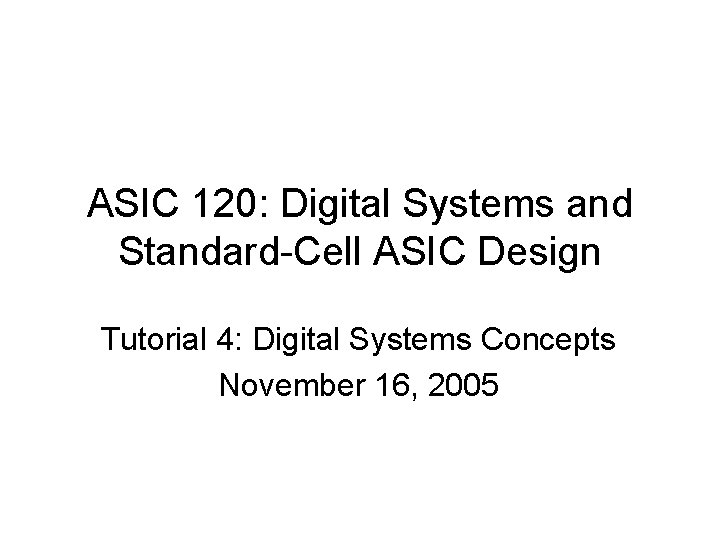 ASIC 120: Digital Systems and Standard-Cell ASIC Design

Tutorial 4: Digital Systems Concepts
November 16, 2005